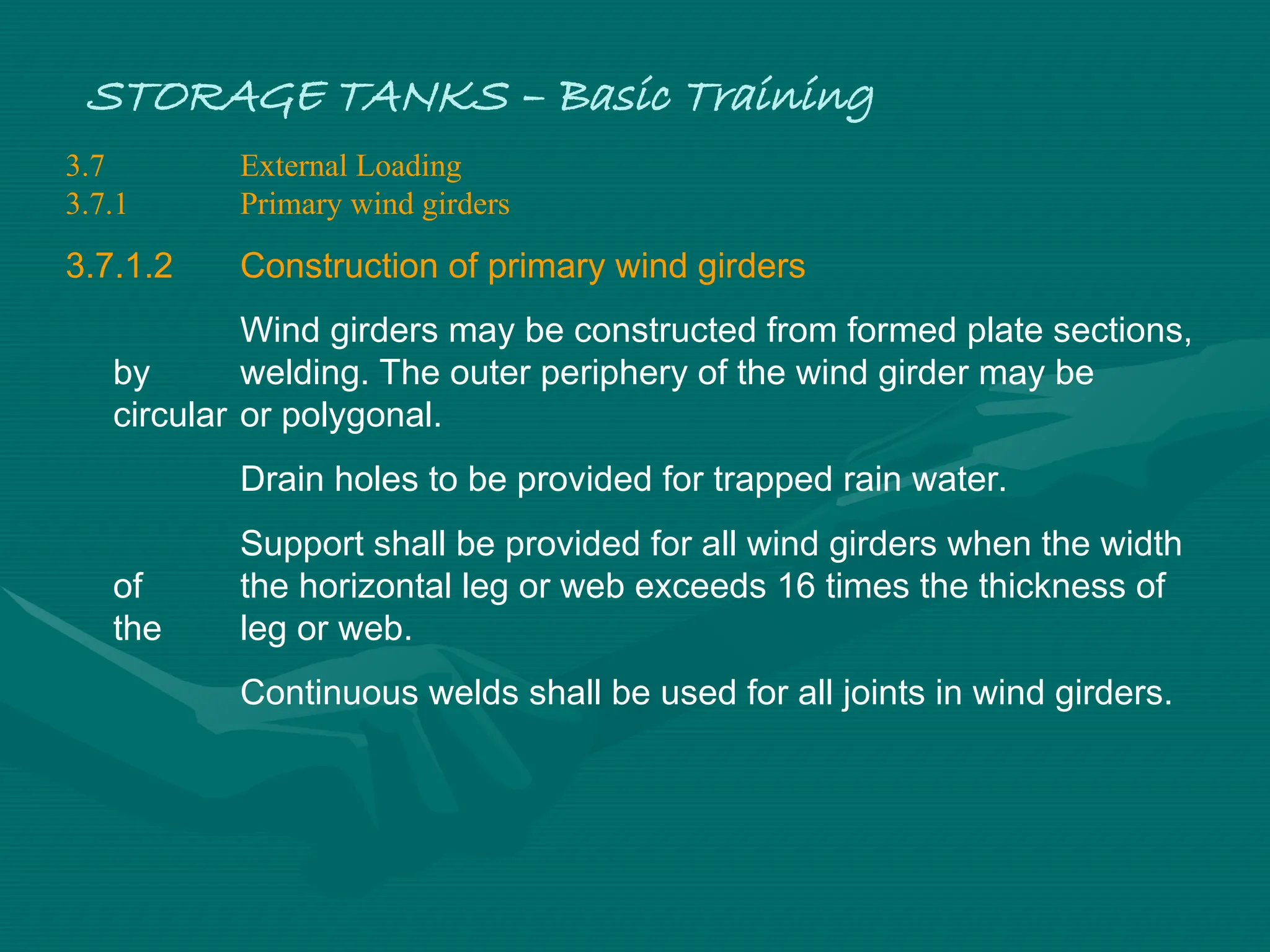 STORAGE TANKS – Basic Training

3.7 External Loading
3.7.1 Primary wind girders

3.7.1.2 Construction of primary wind girders

Wind girders may be constructed from formed plate sections, by welding. The outer periphery of the wind girder may be circular or polygonal.

Drain holes to be provided for trapped rain water.

Support shall be provided for all wind girders when the width of the horizontal leg or web exceeds 16 times the thickness of the leg or web.

Continuous welds shall be used for all joints in wind girders.